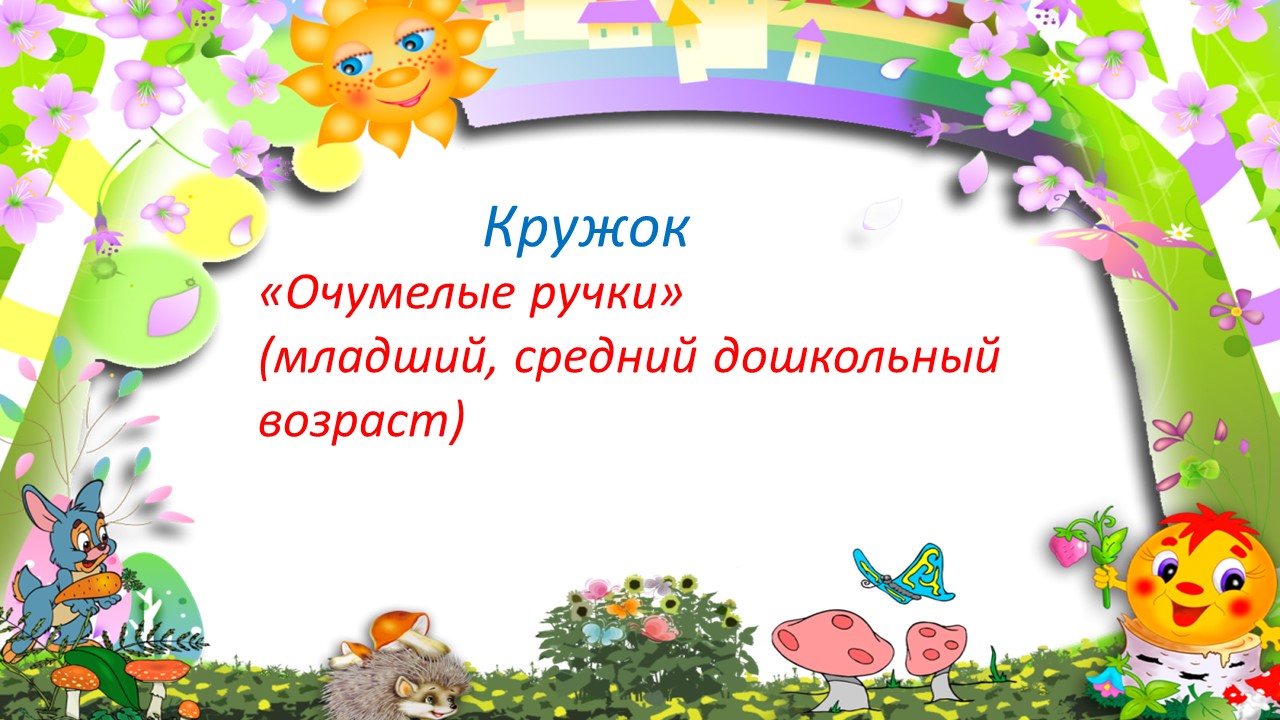 Кружок

«Очумелые ручки»
(младший, средний дошкольный возраст)